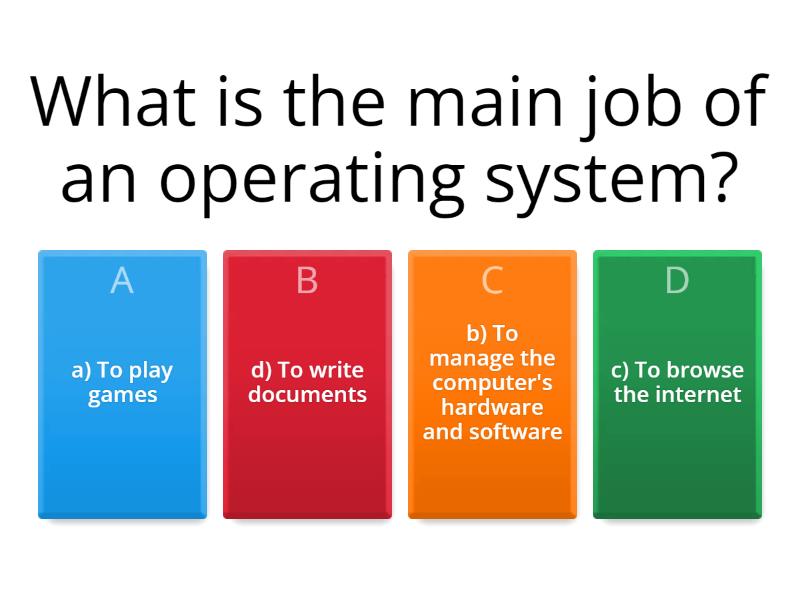 What is the main job of an operating system?

A
a) To play games

B
d) To write documents

C
b) To manage the computer's hardware and software

D
c) To browse the internet